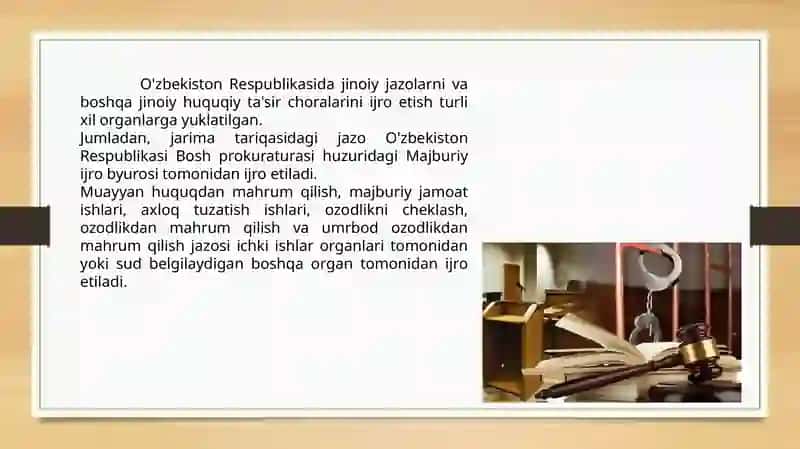 O'zbekiston Respublikasida jinoiy jazolarni va boshqa jinoiy huquqiy ta'sir choralarini ijro etish turli xil organlarga yuklatilgan.

Jumladan, jarima tariqasidagi jazo O'zbekiston Respublikasi Bosh prokuraturasi huzuridagi Majburiy ijro byurosi tomonidan ijro etiladi.

Muayyan huquqdan mahrum qilish, majburiy jamoat ishlari, axloq tuzatish ishlari, ozodlikni cheklash, ozodlikdan mahrum qilish va umrbod ozodlikdan mahrum qilish jazosi ichki ishlar organlari tomonidan yoki sud belgilaydigan boshqa organ tomonidan ijro etiladi.